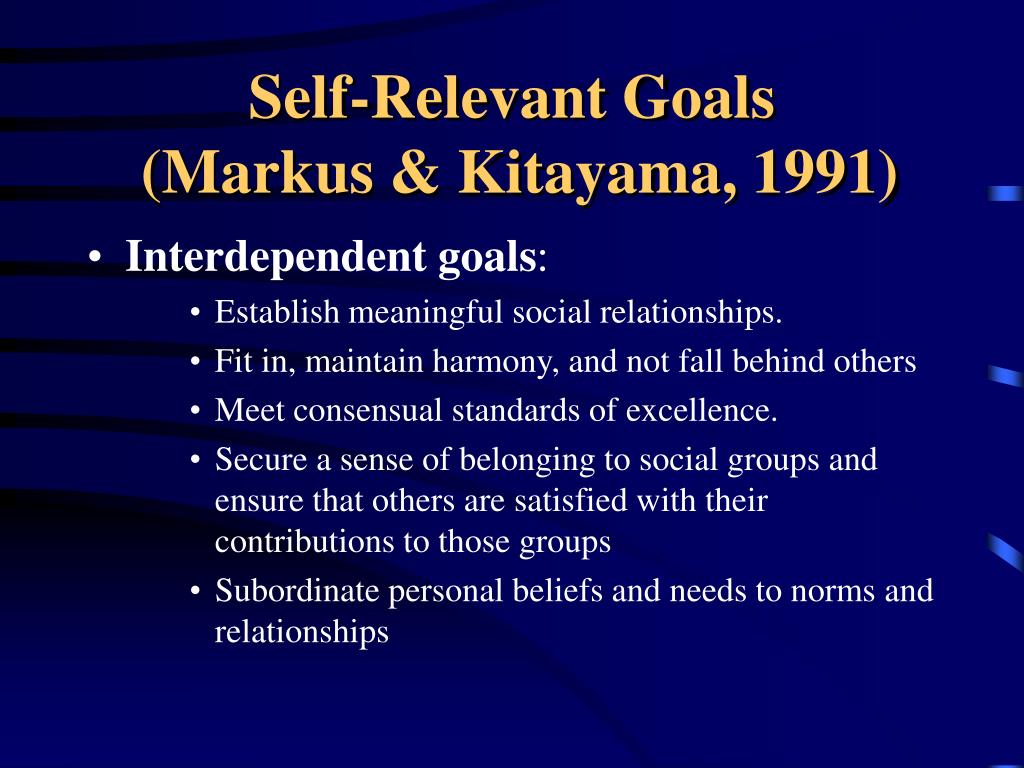 Self-Relevant Goals
(Markus & Kitayama, 1991)

• Interdependent goals:
  • Establish meaningful social relationships.
  • Fit in, maintain harmony, and not fall behind others
  • Meet consensual standards of excellence.
  • Secure a sense of belonging to social groups and ensure that others are satisfied with their contributions to those groups
  • Subordinate personal beliefs and needs to norms and relationships